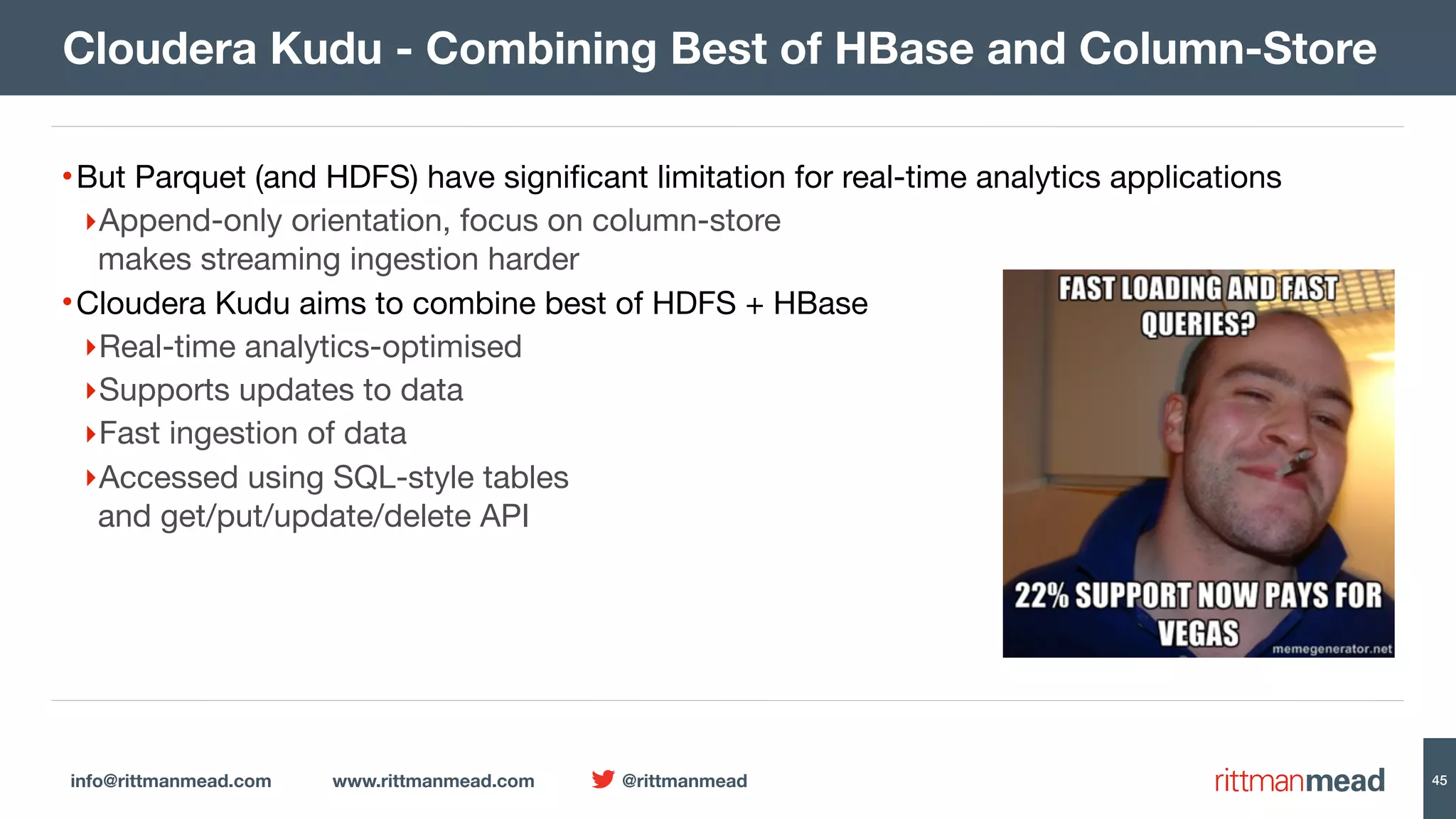 Cloudera Kudu - Combining Best of HBase and Column-Store

• But Parquet (and HDFS) have significant limitation for real-time analytics applications

‣ Append-only orientation, focus on column-store makes streaming ingestion harder

• Cloudera Kudu aims to combine best of HDFS + HBase

‣ Real-time analytics-optimised

‣ Supports updates to data

‣ Fast ingestion of data

‣ Accessed using SQL-style tables and get/put/update/delete API

FAST LOADING AND FAST QUERIES?

22% SUPPORT NOW PAYS FOR VEGAS

memegenerator.net

info@rittmanmead.com www.rittmanmead.com @rittmanmead

rittmanmead

45